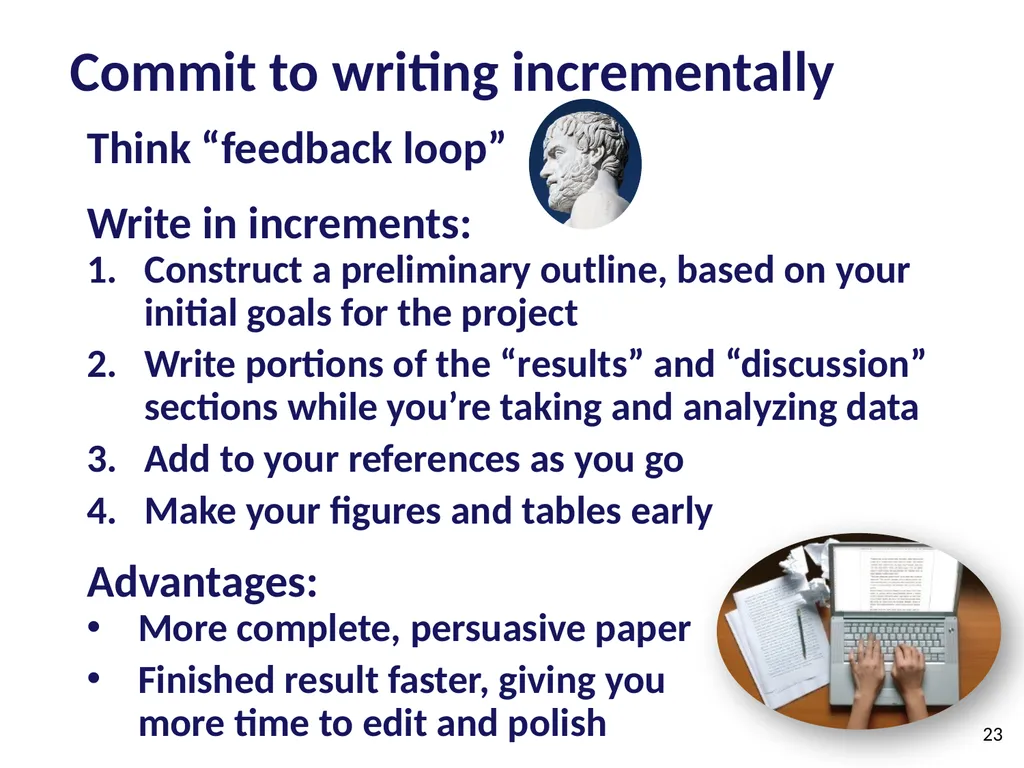 Commit to writing incrementally

Think “feedback loop”

Write in increments:
1. Construct a preliminary outline, based on your initial goals for the project
2. Write portions of the “results” and “discussion” sections while you’re taking and analyzing data
3. Add to your references as you go
4. Make your figures and tables early

Advantages:
• More complete, persuasive paper
• Finished result faster, giving you more time to edit and polish

23